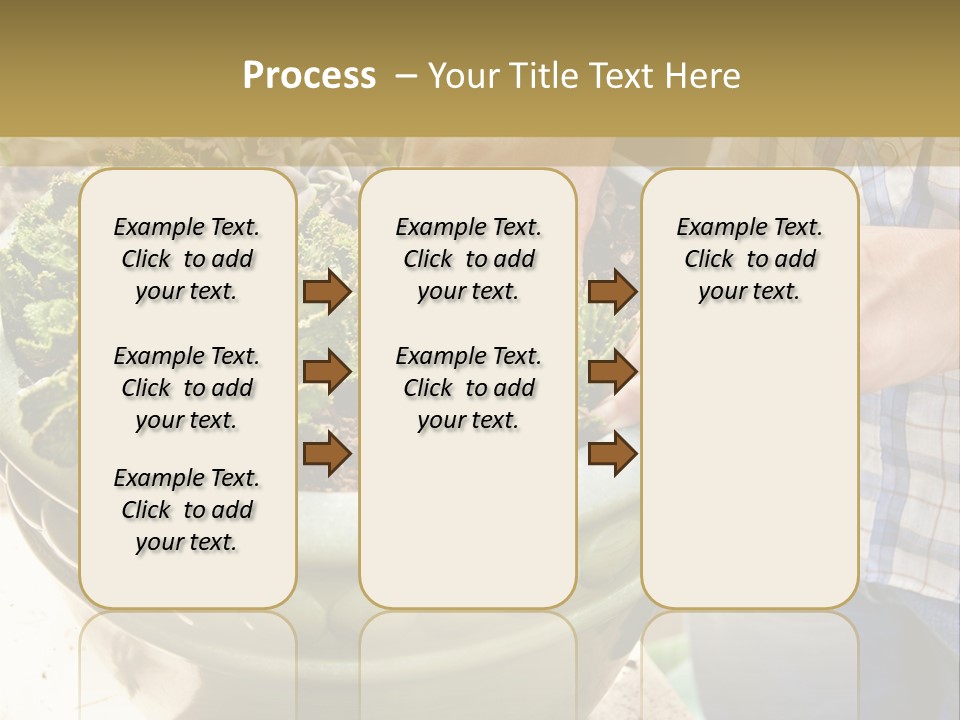 Process – Your Title Text Here

Example Text. Click to add your text.

Example Text. Click to add your text.

Example Text. Click to add your text.

Example Text. Click to add your text.

Example Text. Click to add your text.

Example Text. Click to add your text.